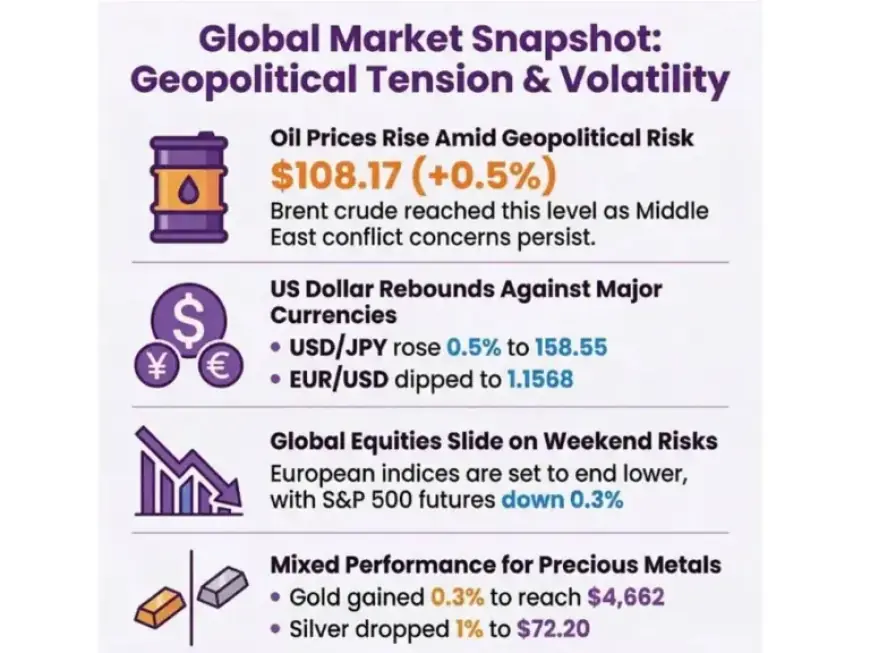 Global Market Snapshot: Geopolitical Tension & Volatility

Oil Prices Rise Amid Geopolitical Risk
\$108.17 (+0.5%)
Brent crude reached this level as Middle East conflict concerns persist.

US Dollar Rebounds Against Major Currencies
• USD/JPY rose 0.5% to 158.55
• EUR/USD dipped to 1.1568

Global Equities Slide on Weekend Risks
European indices are set to end lower, with S&P 500 futures down 0.3%

Mixed Performance for Precious Metals
• Gold gained 0.3% to reach \$4,662
• Silver dropped 1% to \$72.20